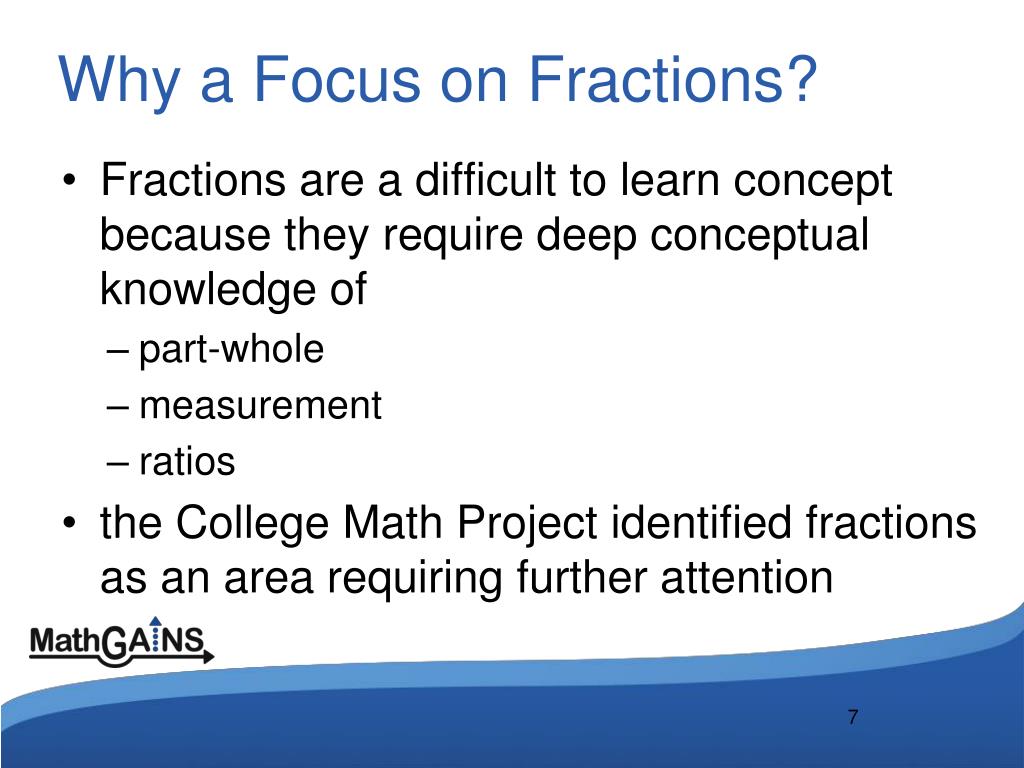 Why a Focus on Fractions?

• Fractions are a difficult to learn concept because they require deep conceptual knowledge of
– part-whole
– measurement
– ratios
• the College Math Project identified fractions as an area requiring further attention

MathGAINS

7